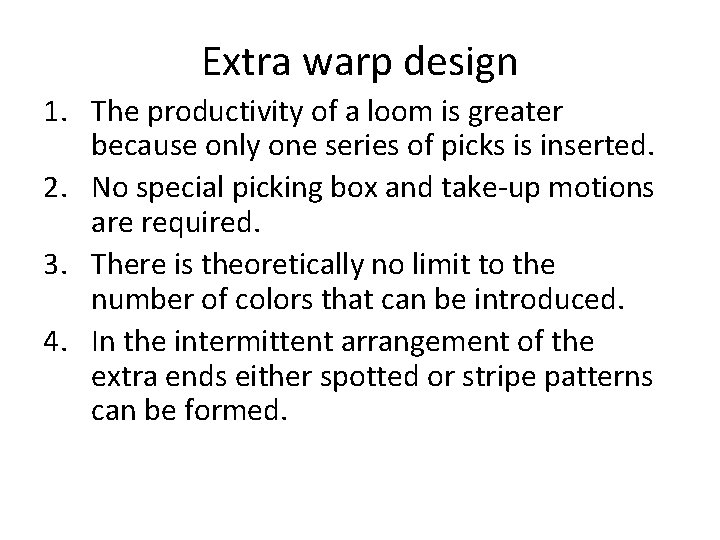 Extra warp design

1. The productivity of a loom is greater because only one series of picks is inserted.
2. No special picking box and take-up motions are required.
3. There is theoretically no limit to the number of colors that can be introduced.
4. In the intermittent arrangement of the extra ends either spotted or stripe patterns can be formed.